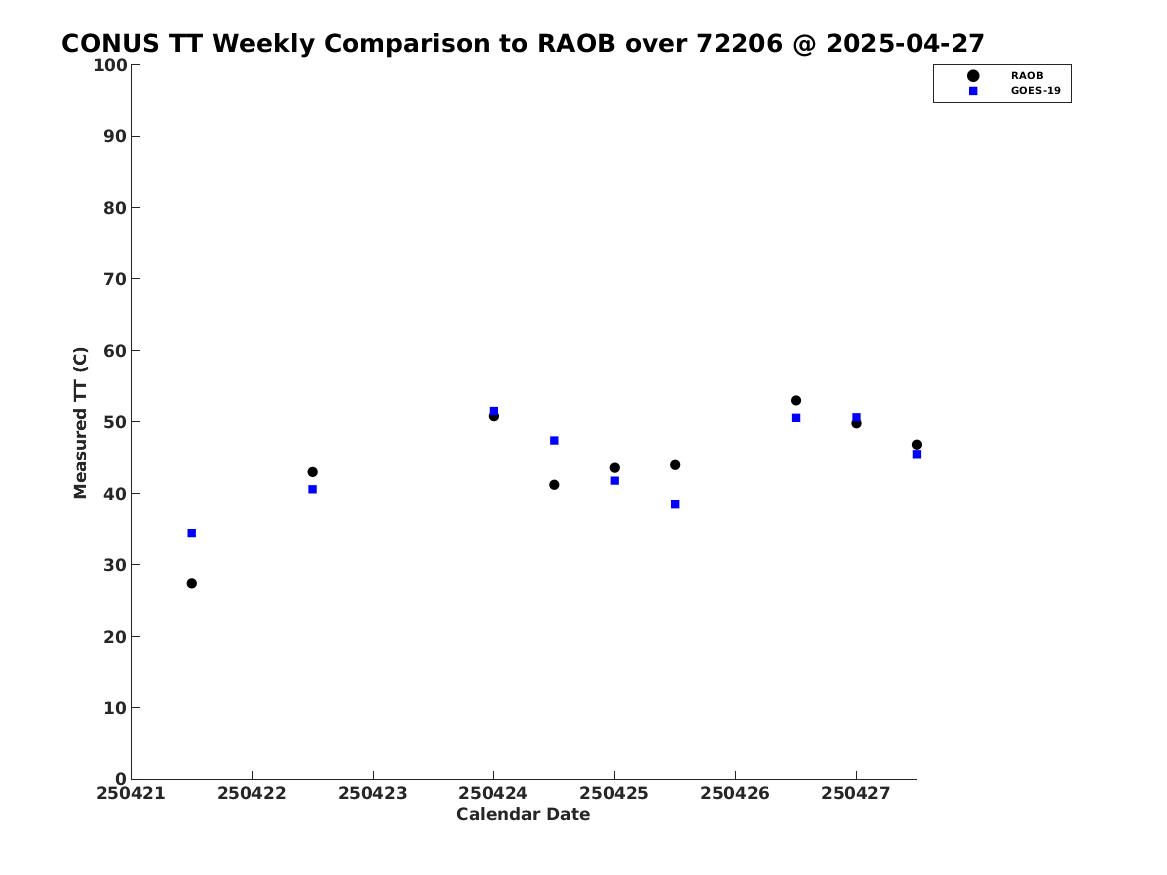 CONUS TT Weekly Comparison to RAOB over 72206 @ 2025-04-27

RAOB
GOES-19

Measured TT (C)

100
90
80
70
60
50
40
30
20
10
0

250421 250422 250423 250424 250425 250426 250427

Calendar Date